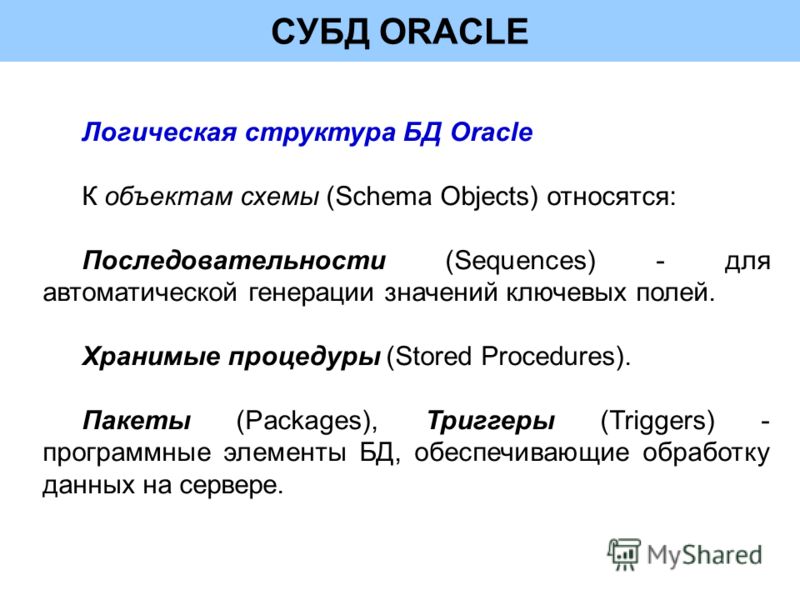 СУБД ORACLE

Логическая структура БД Oracle

К объектам схемы (Schema Objects) относятся:

Последовательности (Sequences) - для автоматической генерации значений ключевых полей.

Хранимые процедуры (Stored Procedures).

Пакеты (Packages), Триггеры (Triggers) - программные элементы БД, обеспечивающие обработку данных на сервере.

MyShared